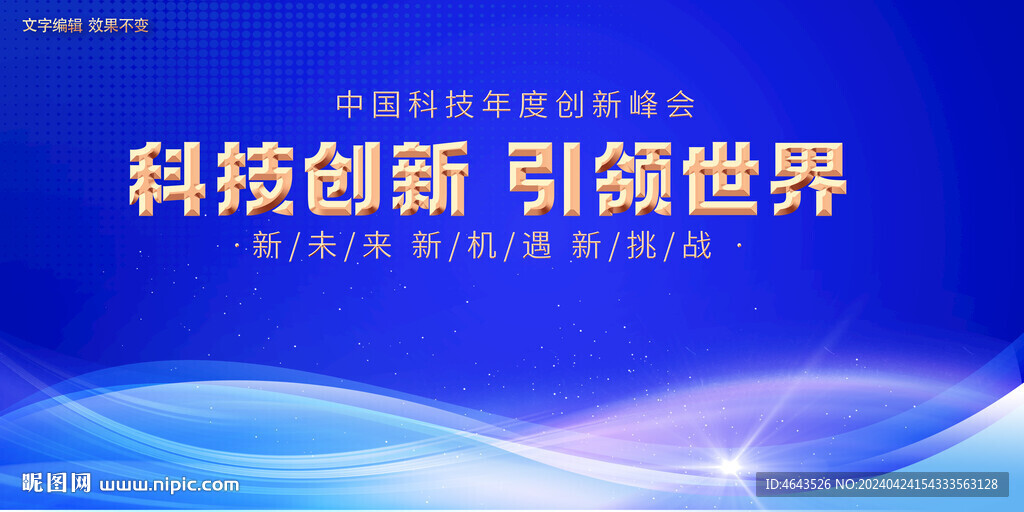 文字编辑 效果不变

中国科技年度创新峰会

科技创新 引领世界

· 新/未/来 新/机/遇 新/挑/战 ·

昵图网 www.nipic.com

ID:4643526 NO:20240424154333563128